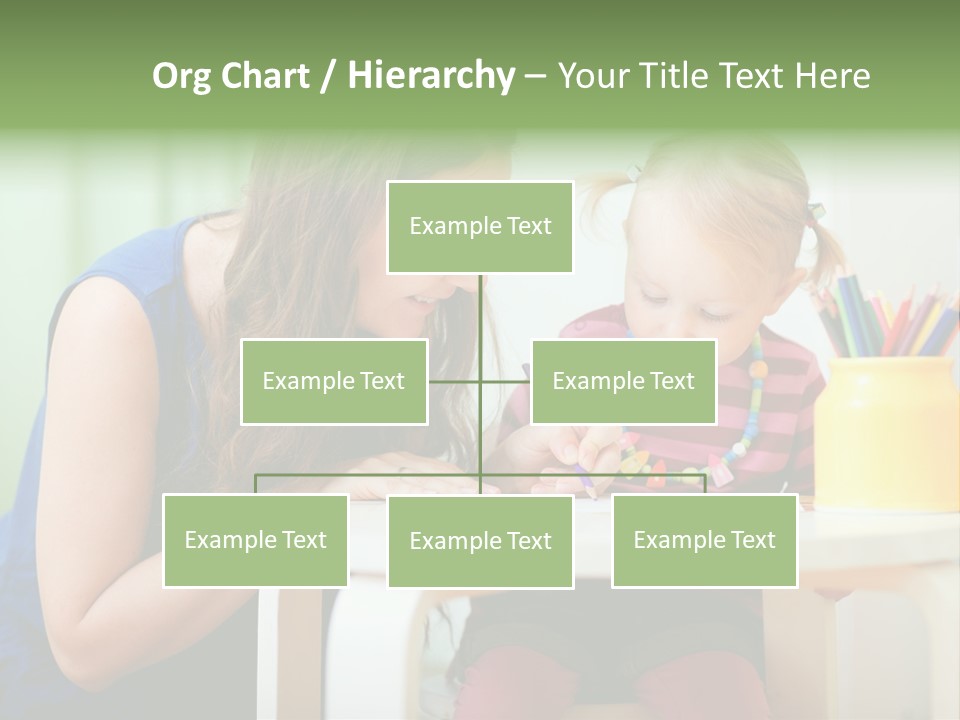 Org Chart / Hierarchy – Your Title Text Here

Example Text

Example Text

Example Text

Example Text

Example Text

Example Text